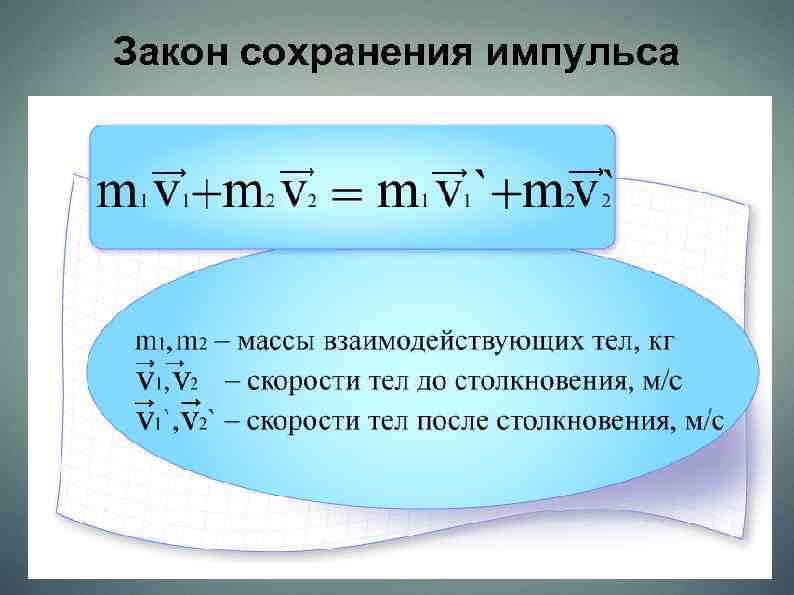 Закон сохранения импульса

$m_1\vec{v}_1 + m_2\vec{v}_2 = m_1\vec{v}_1` + m_2\vec{v}_2`$

$m_1, m_2$ – массы взаимодействующих тел, кг
$\vec{v}_1, \vec{v}_2$ – скорости тел до столкновения, м/с
$\vec{v}_1`, \vec{v}_2`$ – скорости тел после столкновения, м/с